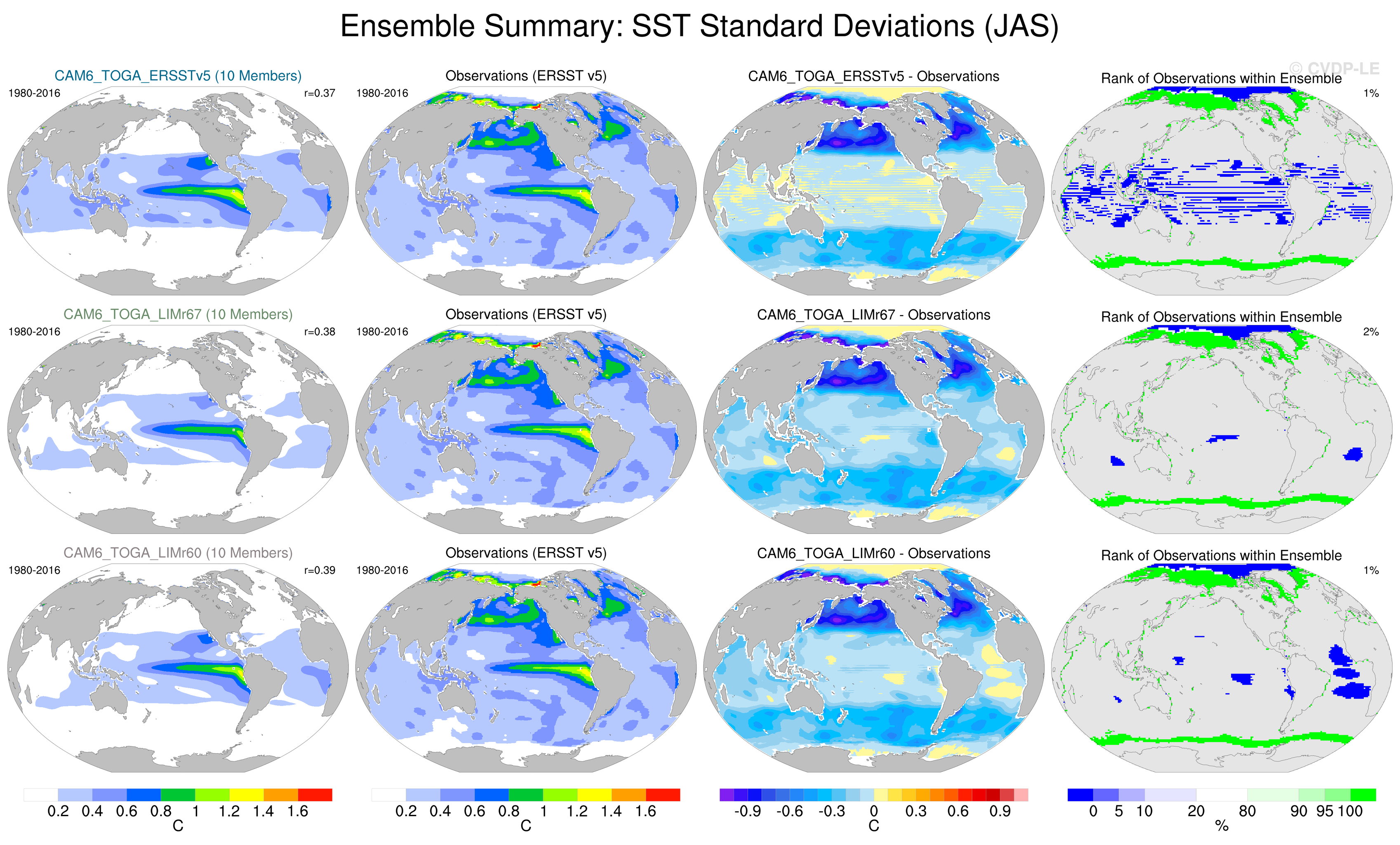 Ensemble Summary: SST Standard Deviations (JAS)

© CVDP-LE

CAM6_TOGA_ERSSTv5 (10 Members)
1980-2016 r=0.37

Observations (ERSST v5)
1980-2016

CAM6_TOGA_ERSSTv5 - Observations

Rank of Observations within Ensemble
1%

CAM6_TOGA_LIMr67 (10 Members)
1980-2016 r=0.38

Observations (ERSST v5)
1980-2016

CAM6_TOGA_LIMr67 - Observations

Rank of Observations within Ensemble
2%

CAM6_TOGA_LIMr60 (10 Members)
1980-2016 r=0.39

Observations (ERSST v5)
1980-2016

CAM6_TOGA_LIMr60 - Observations

Rank of Observations within Ensemble
1%

0.2 0.4 0.6 0.8 1 1.2 1.4 1.6
C

0.2 0.4 0.6 0.8 1 1.2 1.4 1.6
C

-0.9 -0.6 -0.3 0 0.3 0.6 0.9
C

0 5 10 20 80 90 95 100
%